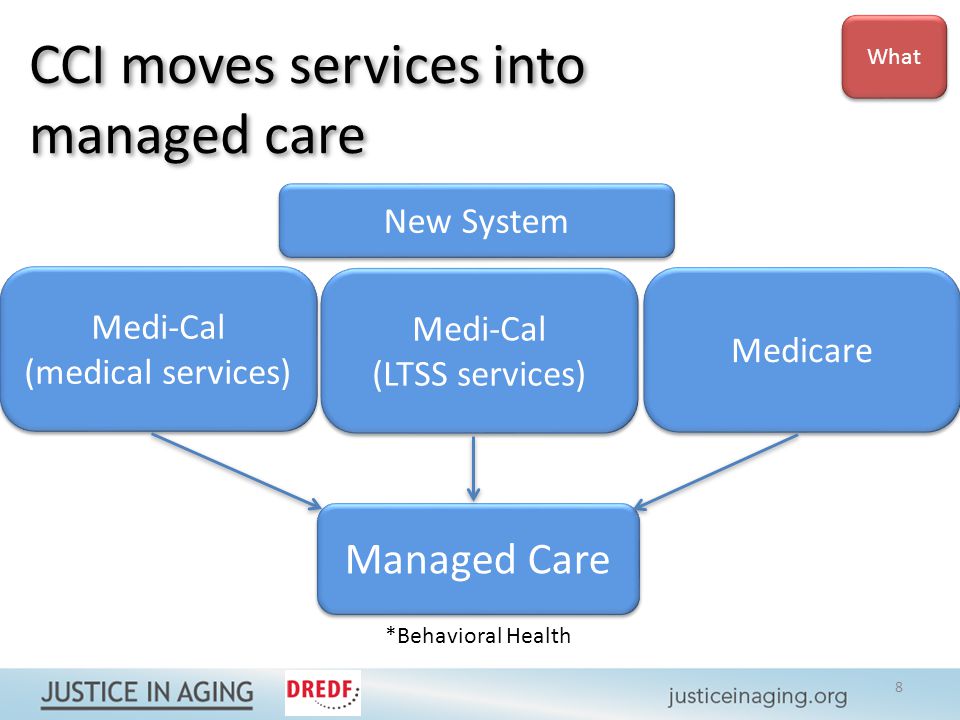 CCI moves services into managed care

What

New System

Medi-Cal
(medical services)

Medi-Cal
(LTSS services)

Medicare

Managed Care

*Behavioral Health

JUSTICE IN AGING

DREDF

justiceinaging.org

8